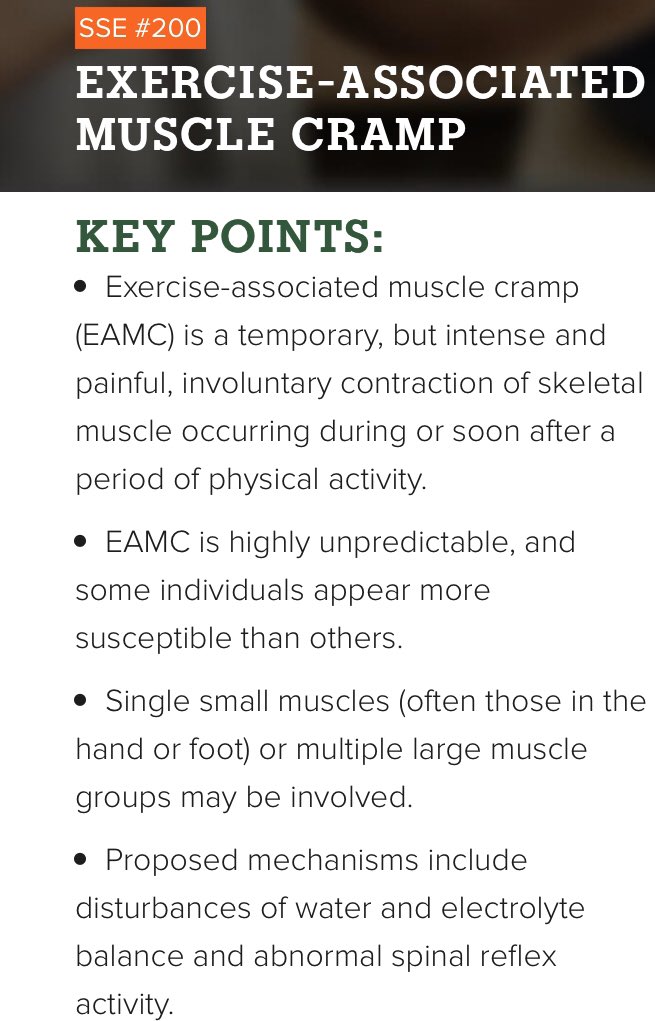 SSE #200

EXERCISE-ASSOCIATED MUSCLE CRAMP

KEY POINTS:

• Exercise-associated muscle cramp (EAMC) is a temporary, but intense and painful, involuntary contraction of skeletal muscle occurring during or soon after a period of physical activity.

• EAMC is highly unpredictable, and some individuals appear more susceptible than others.

• Single small muscles (often those in the hand or foot) or multiple large muscle groups may be involved.

• Proposed mechanisms include disturbances of water and electrolyte balance and abnormal spinal reflex activity.